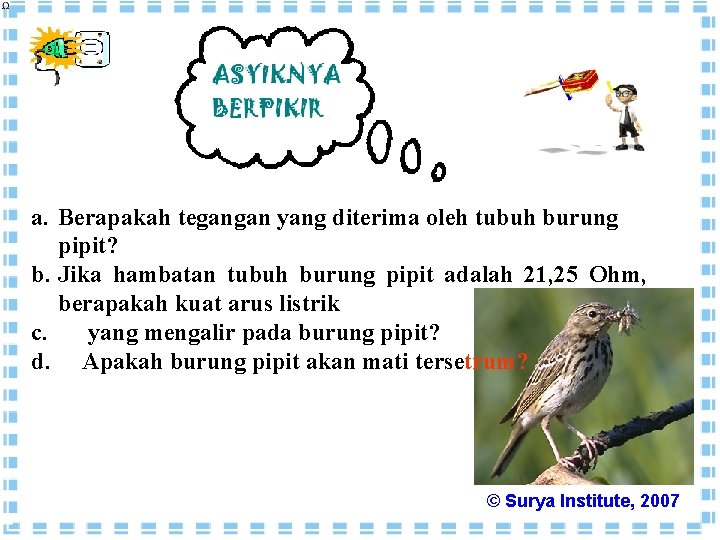 Ω

ASYIKNYA BERPIKIR

a. Berapakah tegangan yang diterima oleh tubuh burung pipit?
b. Jika hambatan tubuh burung pipit adalah 21,25 Ohm, berapakah kuat arus listrik
c. yang mengalir pada burung pipit?
d. Apakah burung pipit akan mati tersetrum?

© Surya Institute, 2007